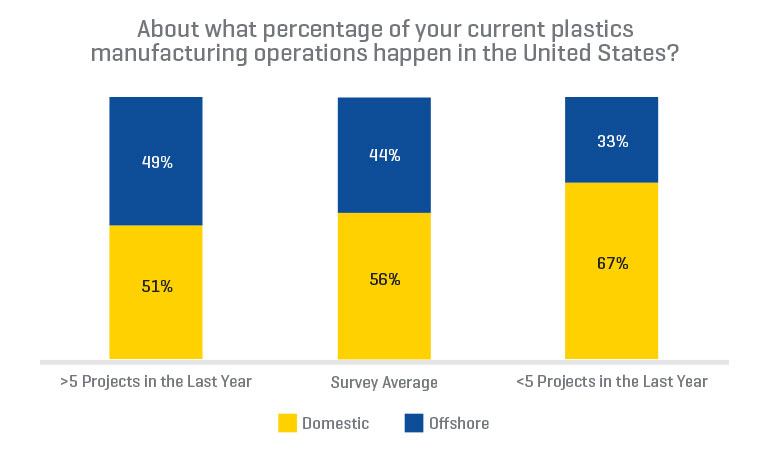 About what percentage of your current plastics manufacturing operations happen in the United States?

49%

51%

44%

56%

33%

67%

>5 Projects in the Last Year

Survey Average

<5 Projects in the Last Year

Domestic

Offshore